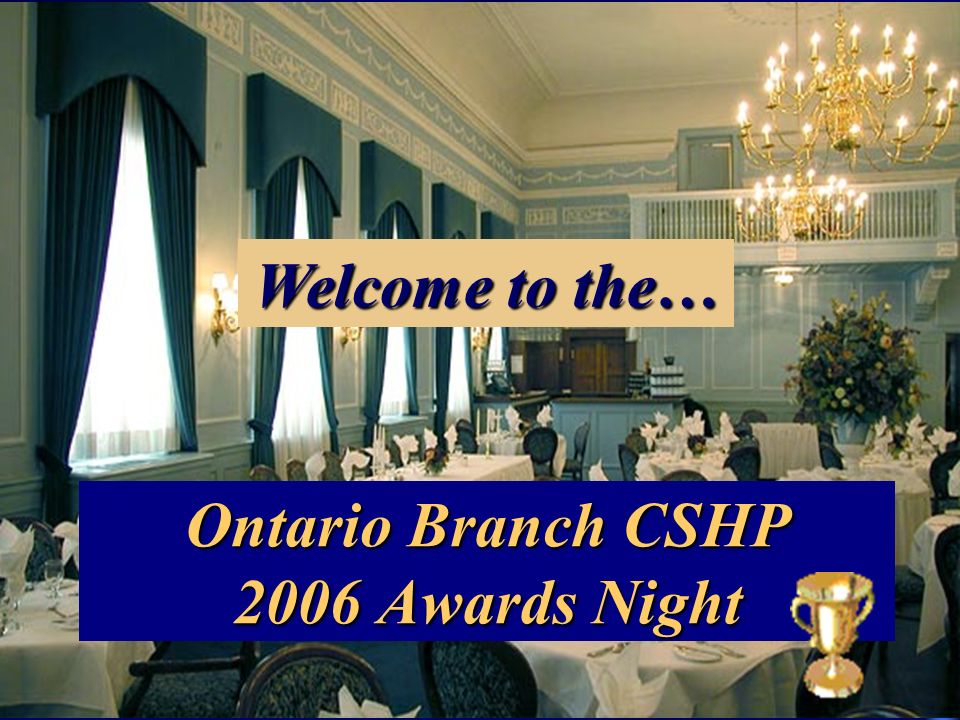 Welcome to the…

Ontario Branch CSHP
2006 Awards Night